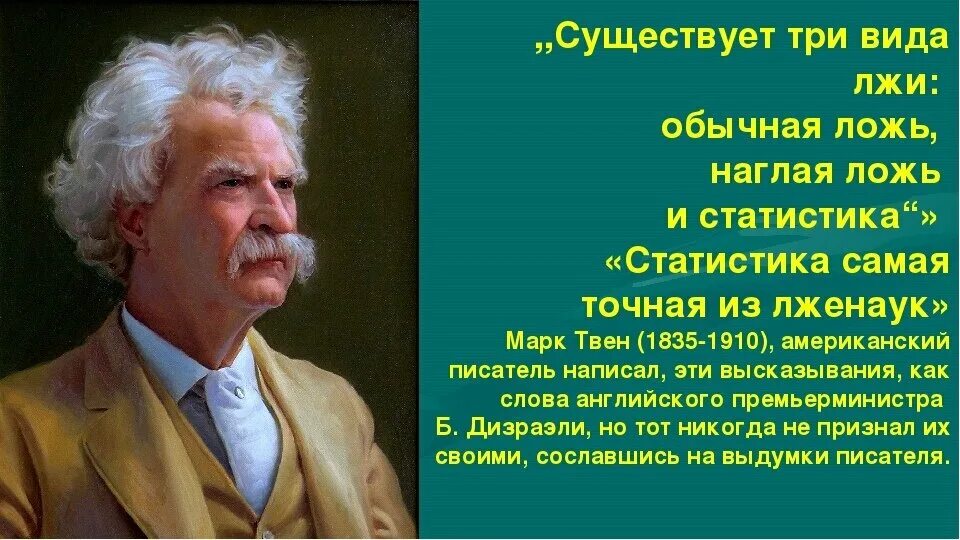 „Существует три вида лжи: обычная ложь, наглая ложь и статистика“»
«Статистика самая точная из лженаук»
Марк Твен (1835-1910), американский писатель написал, эти высказывания, как слова английского премьерминистра Б. Дизраэли, но тот никогда не признал их своими, сославшись на выдумки писателя.